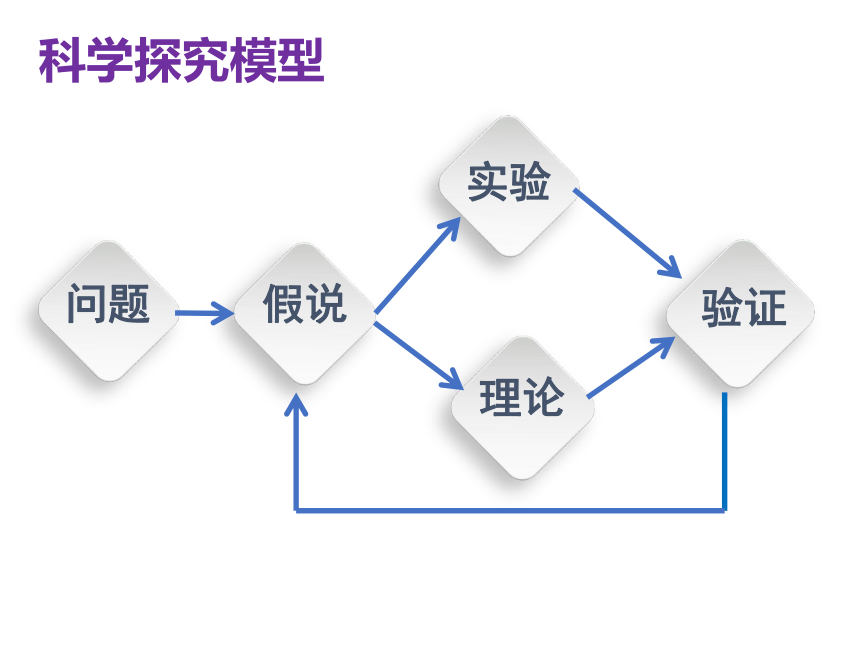 科学探究模型

问题

假说

实验

理论

验证